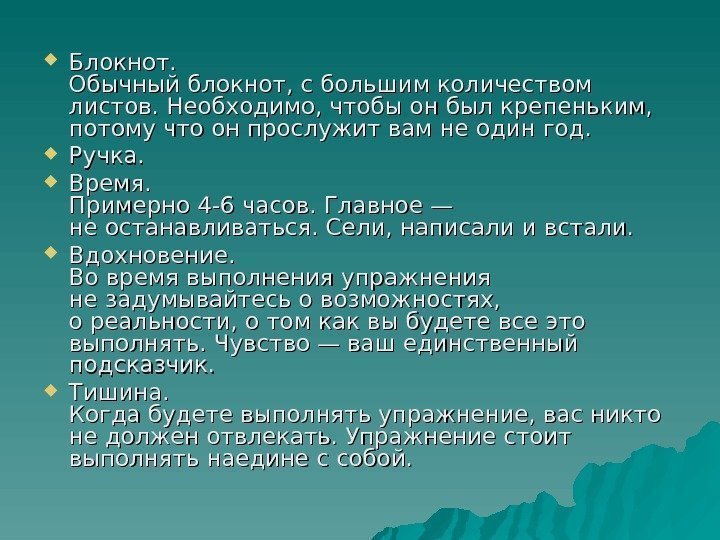 Блокнот.
Обычный блокнот, с большим количеством листов. Необходимо, чтобы он был крепеньким, потому что он прослужит вам не один год.

Ручка.

Время.
Примерно 4-6 часов. Главное — не останавливаться. Сели, написали и встали.

Вдохновение.
Во время выполнения упражнения не задумывайтесь о возможностях, о реальности, о том как вы будете все это выполнять. Чувство — ваш единственный подсказчик.

Тишина.
Когда будете выполнять упражнение, вас никто не должен отвлекать. Упражнение стоит выполнять наедине с собой.